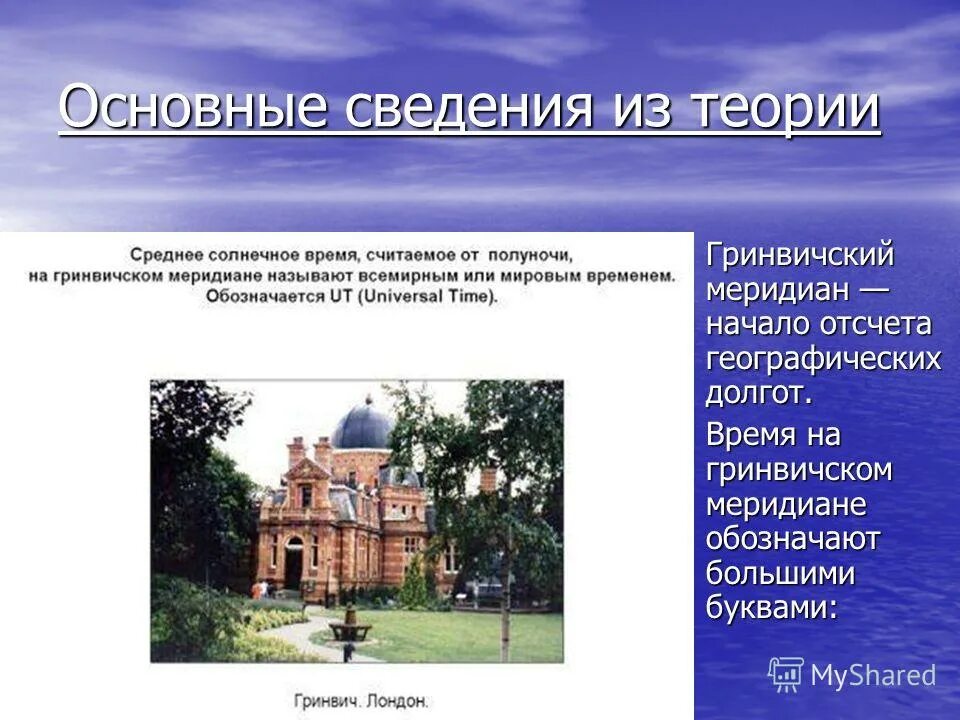 Основные сведения из теории

Среднее солнечное время, считаемое от полуночи, на гринвичском меридиане называют всемирным или мировым временем. Обозначается UT (Universal Time).

Гринвич. Лондон.

Гринвичский меридиан — начало отсчета географических долгот.

Время на гринвичском меридиане обозначают большими буквами:

MyShared